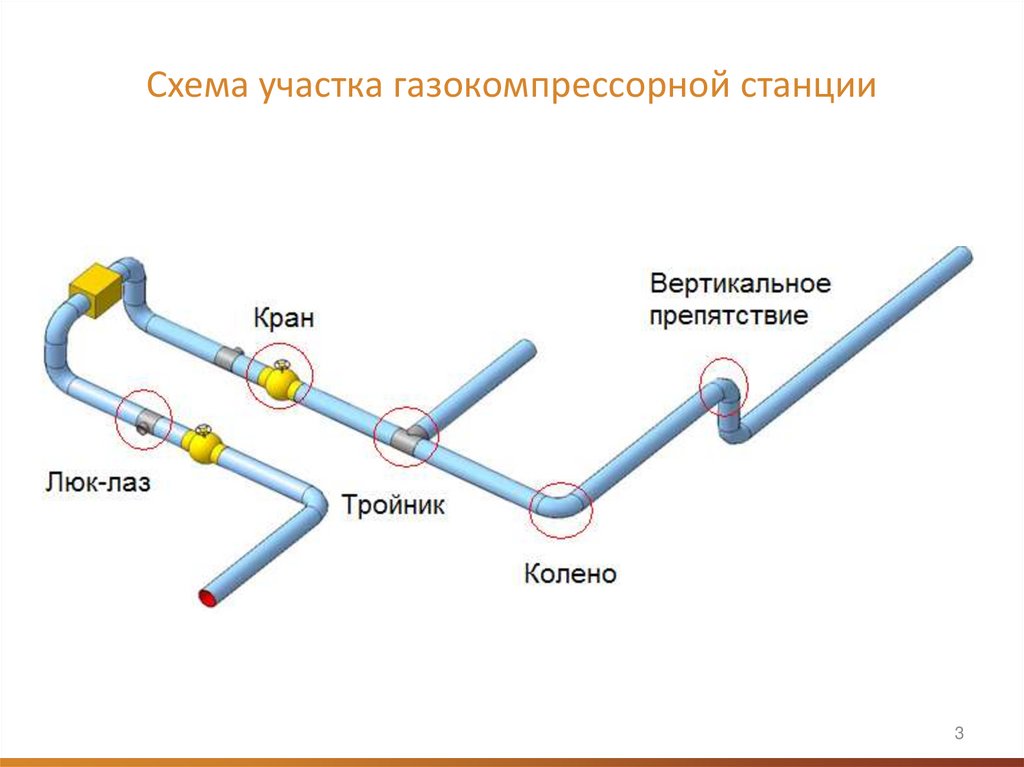 Схема участка газокомпрессорной станции

Кран

Вертикальное препятствие

Люк-лаз

Тройник

Колено

3